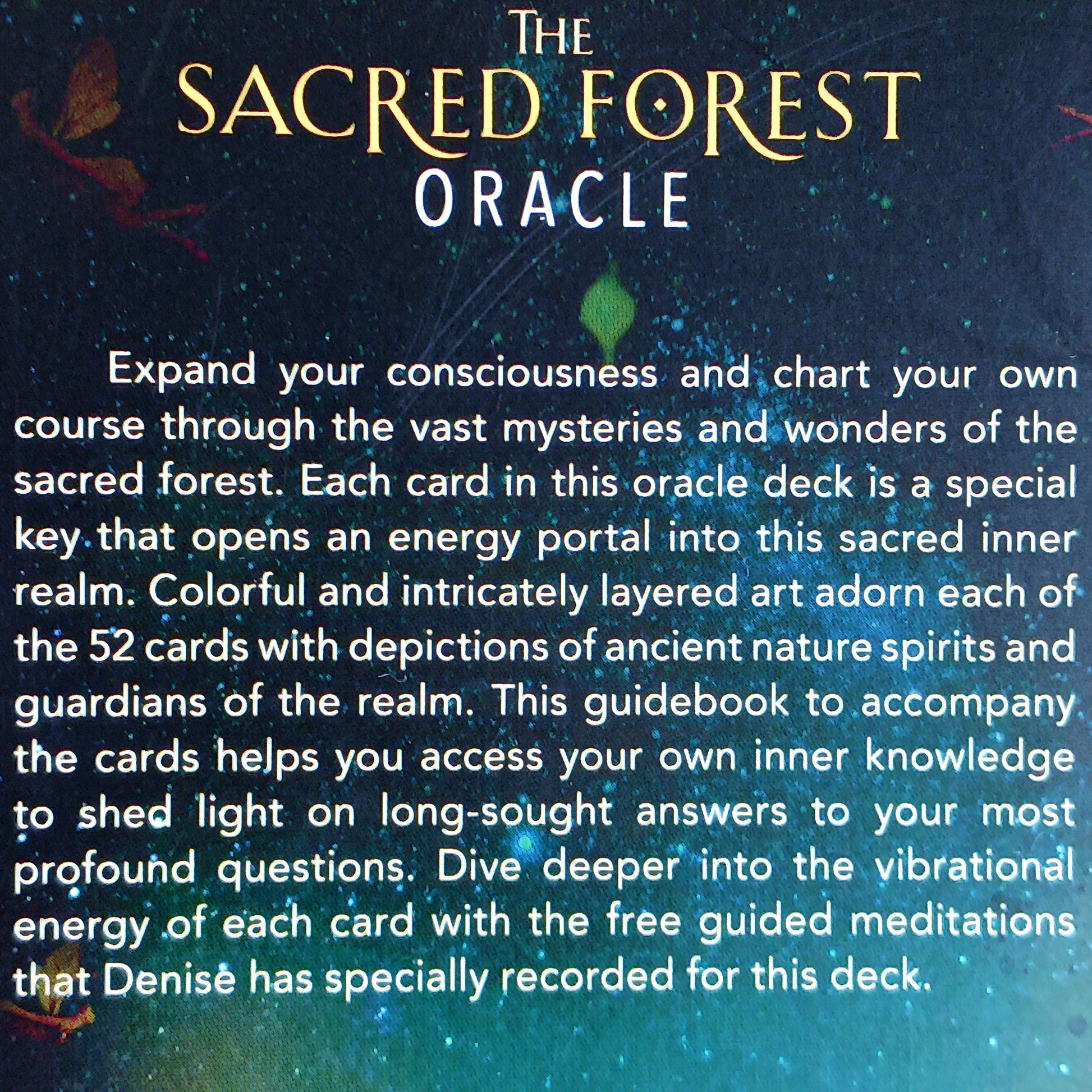 THE
SACRED FOREST
ORACLE

Expand your consciousness and chart your own course through the vast mysteries and wonders of the sacred forest. Each card in this oracle deck is a special key that opens an energy portal into this sacred inner realm. Colorful and intricately layered art adorn each of the 52 cards with depictions of ancient nature spirits and guardians of the realm. This guidebook to accompany the cards helps you access your own inner knowledge to shed light on long-sought answers to your most profound questions. Dive deeper into the vibrational energy of each card with the free guided meditations that Denise has specially recorded for this deck.